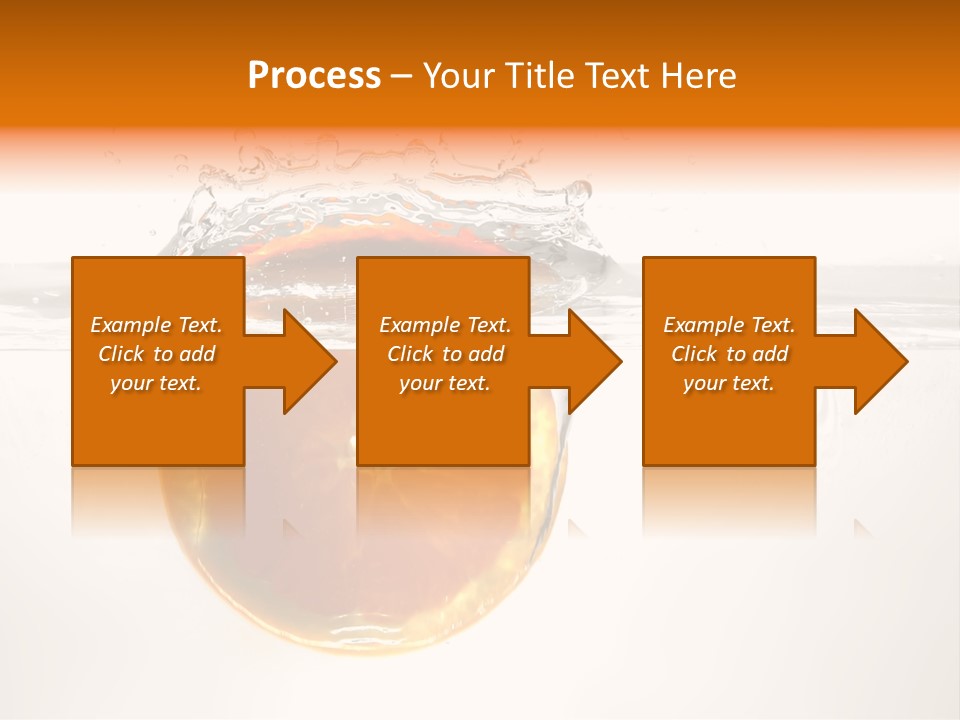 Process – Your Title Text Here

Example Text. Click to add your text.

Example Text. Click to add your text.

Example Text. Click to add your text.